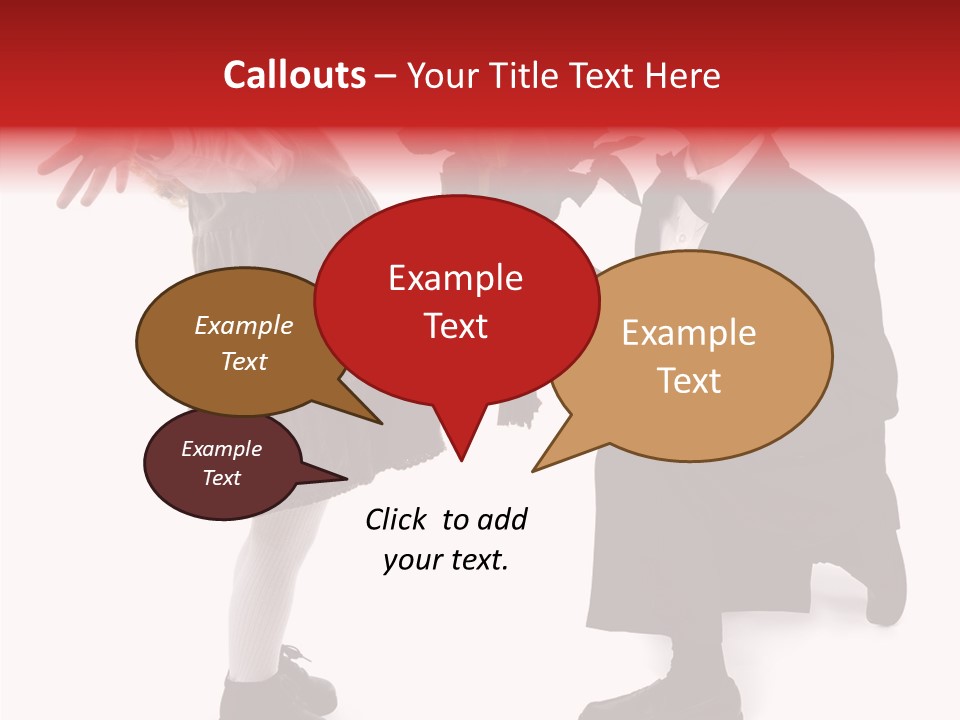 Callouts – Your Title Text Here

Example Text

Example Text

Example Text

Example Text

Click to add your text.